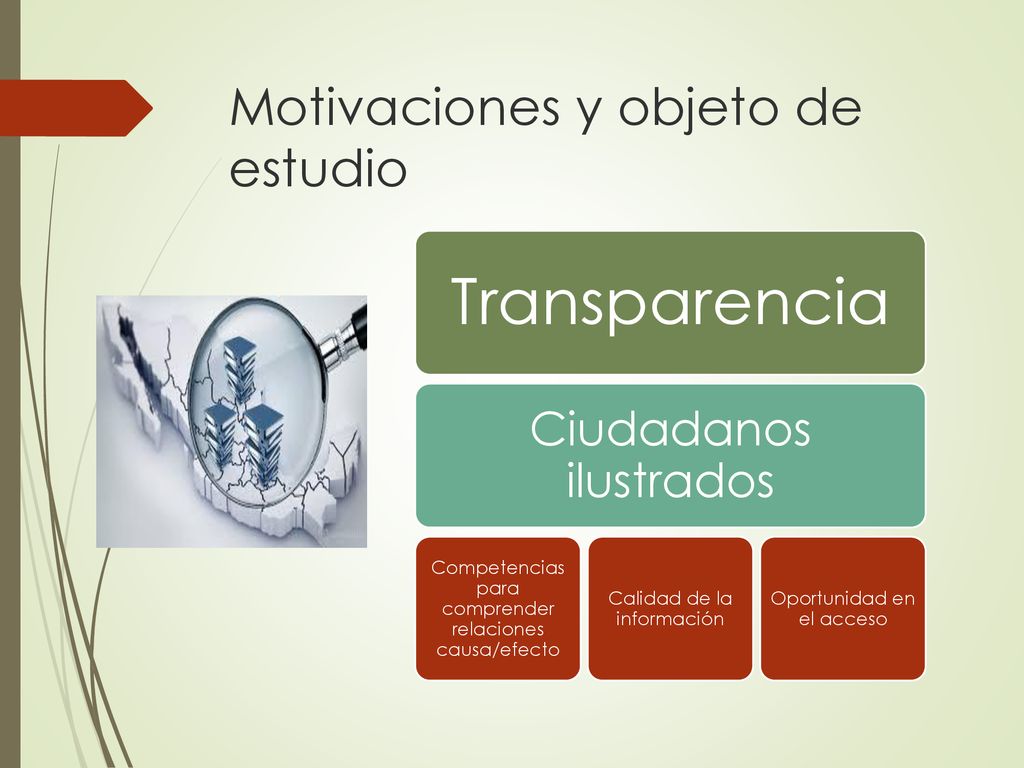 Motivaciones y objeto de estudio

Transparencia

Ciudadanos ilustrados

Competencias para comprender relaciones causa/efecto

Calidad de la información

Oportunidad en el acceso